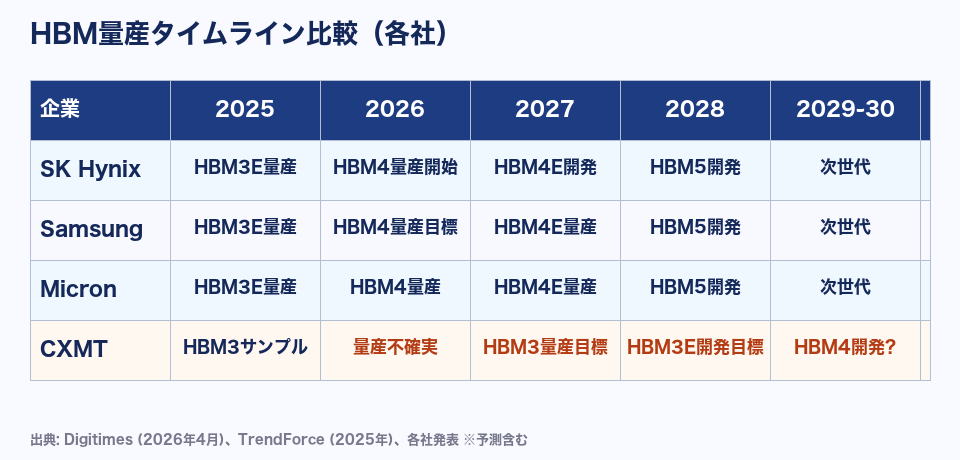 HBM量産タイムライン比較（各社）

| 企業 | 2025 | 2026 | 2027 | 2028 | 2029-30 |
|---|---|---|---|---|---|
| SK Hynix | HBM3E量産 | HBM4量産開始 | HBM4E開発 | HBM5開発 | 次世代 |
| Samsung | HBM3E量産 | HBM4量産目標 | HBM4E量産 | HBM5開発 | 次世代 |
| Micron | HBM3E量産 | HBM4量産 | HBM4E量産 | HBM5開発 | 次世代 |
| CXMT | HBM3サンプル | 量産不確実 | HBM3量産目標 | HBM3E開発目標 | HBM4開発? |

出典: Digitimes (2026年4月)、TrendForce (2025年)、各社発表 ※予測含む